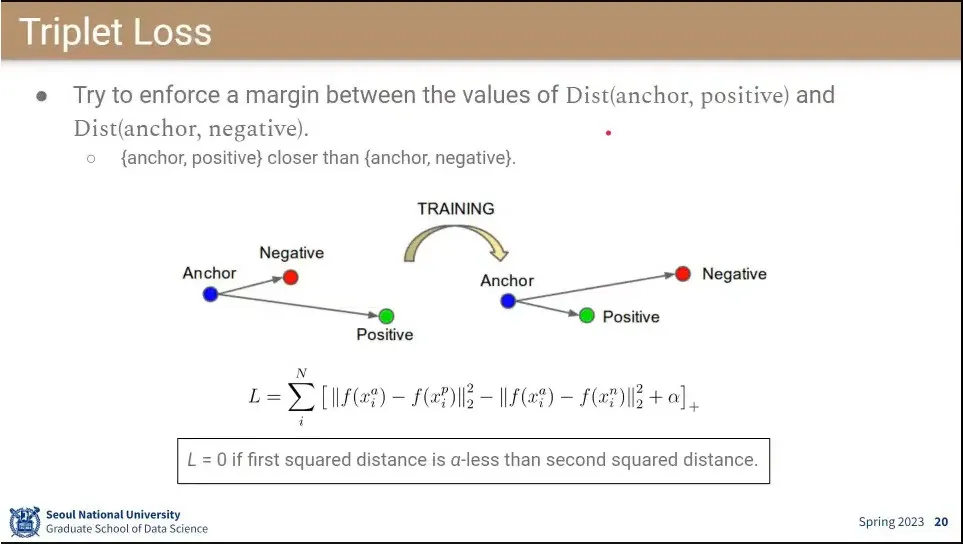 Triplet Loss

● Try to enforce a margin between the values of Dist(anchor, positive) and Dist(anchor, negative).
○ {anchor, positive} closer than {anchor, negative}.

TRAINING

Anchor
Negative
Positive

Anchor
Negative
Positive

$L = \sum_{i}^{N} \left[ \|f(x_i^a) - f(x_i^p)\|_2^2 - \|f(x_i^a) - f(x_i^n)\|_2^2 + \alpha \right]_+$

$L$ = 0 if first squared distance is $\alpha$-less than second squared distance.

Seoul National University
Graduate School of Data Science

Spring 2023 20